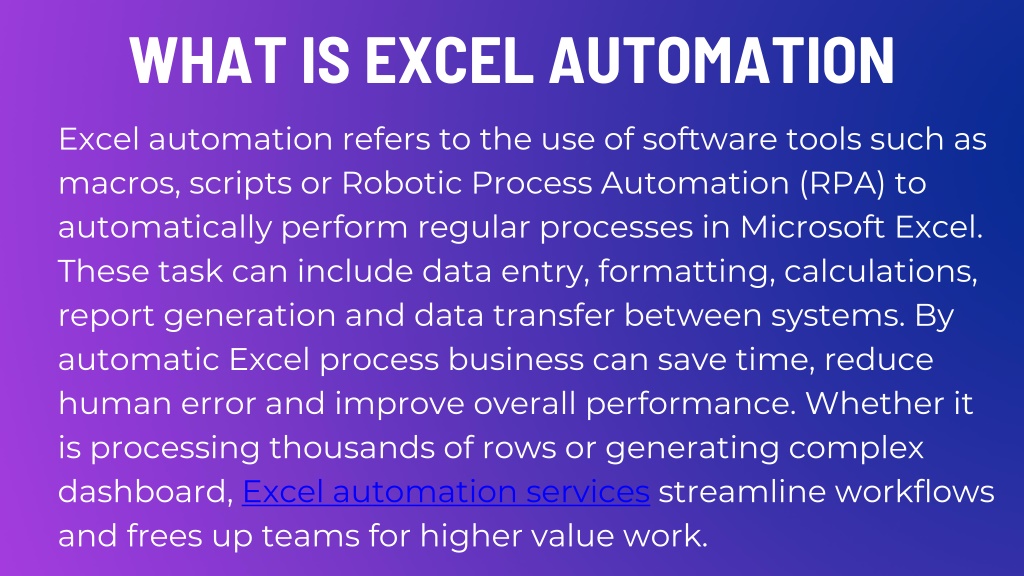 WHAT IS EXCEL AUTOMATION

Excel automation refers to the use of software tools such as macros, scripts or Robotic Process Automation (RPA) to automatically perform regular processes in Microsoft Excel. These task can include data entry, formatting, calculations, report generation and data transfer between systems. By automatic Excel process business can save time, reduce human error and improve overall performance. Whether it is processing thousands of rows or generating complex dashboard, Excel automation services streamline workflows and frees up teams for higher value work.